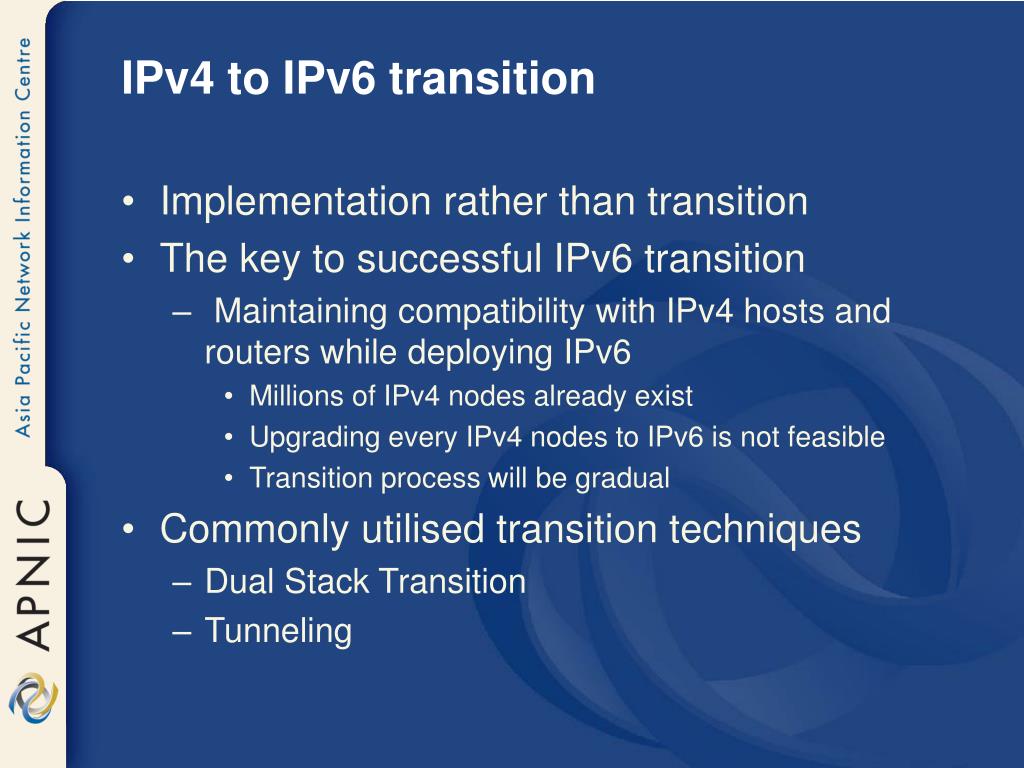 Asia Pacific Network Information Centre

APNIC

IPv4 to IPv6 transition

• Implementation rather than transition
• The key to successful IPv6 transition
– Maintaining compatibility with IPv4 hosts and routers while deploying IPv6
• Millions of IPv4 nodes already exist
• Upgrading every IPv4 nodes to IPv6 is not feasible
• Transition process will be gradual
• Commonly utilised transition techniques
– Dual Stack Transition
– Tunneling